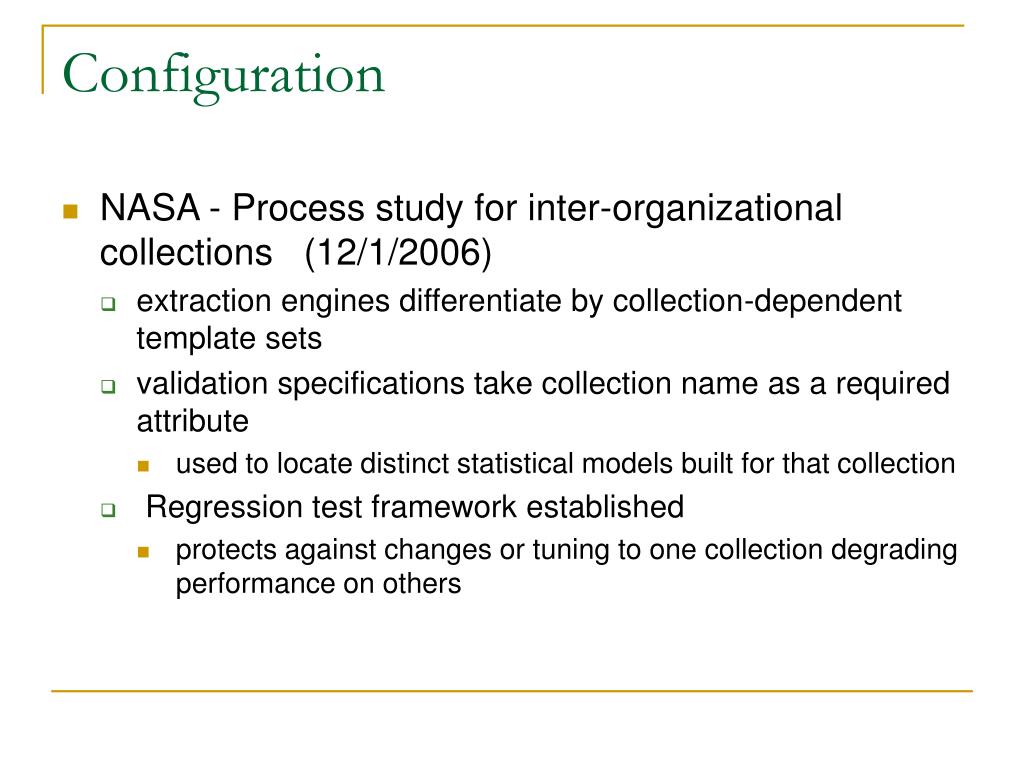 Configuration

NASA - Process study for inter-organizational collections (12/1/2006)

extraction engines differentiate by collection-dependent template sets

validation specifications take collection name as a required attribute

used to locate distinct statistical models built for that collection

Regression test framework established

protects against changes or tuning to one collection degrading performance on others